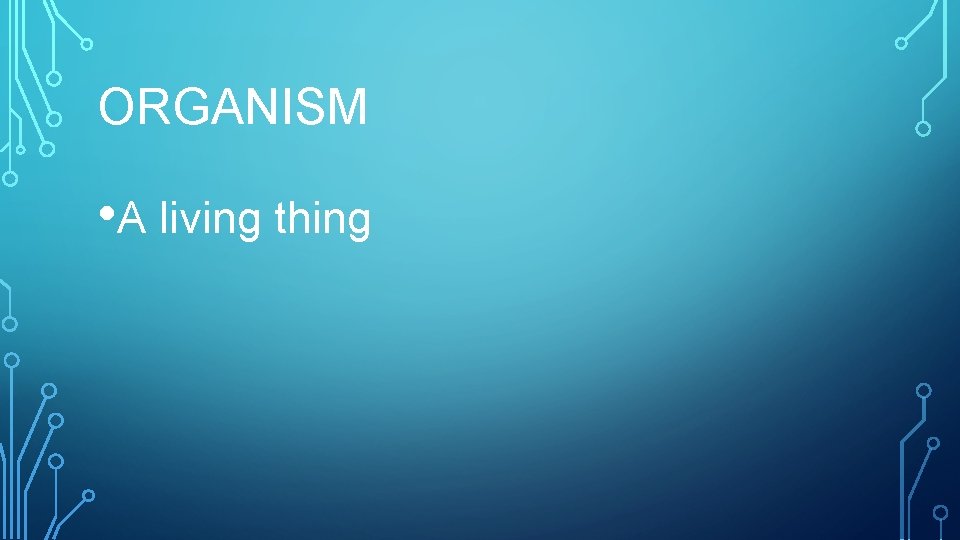 ORGANISM

• A living thing